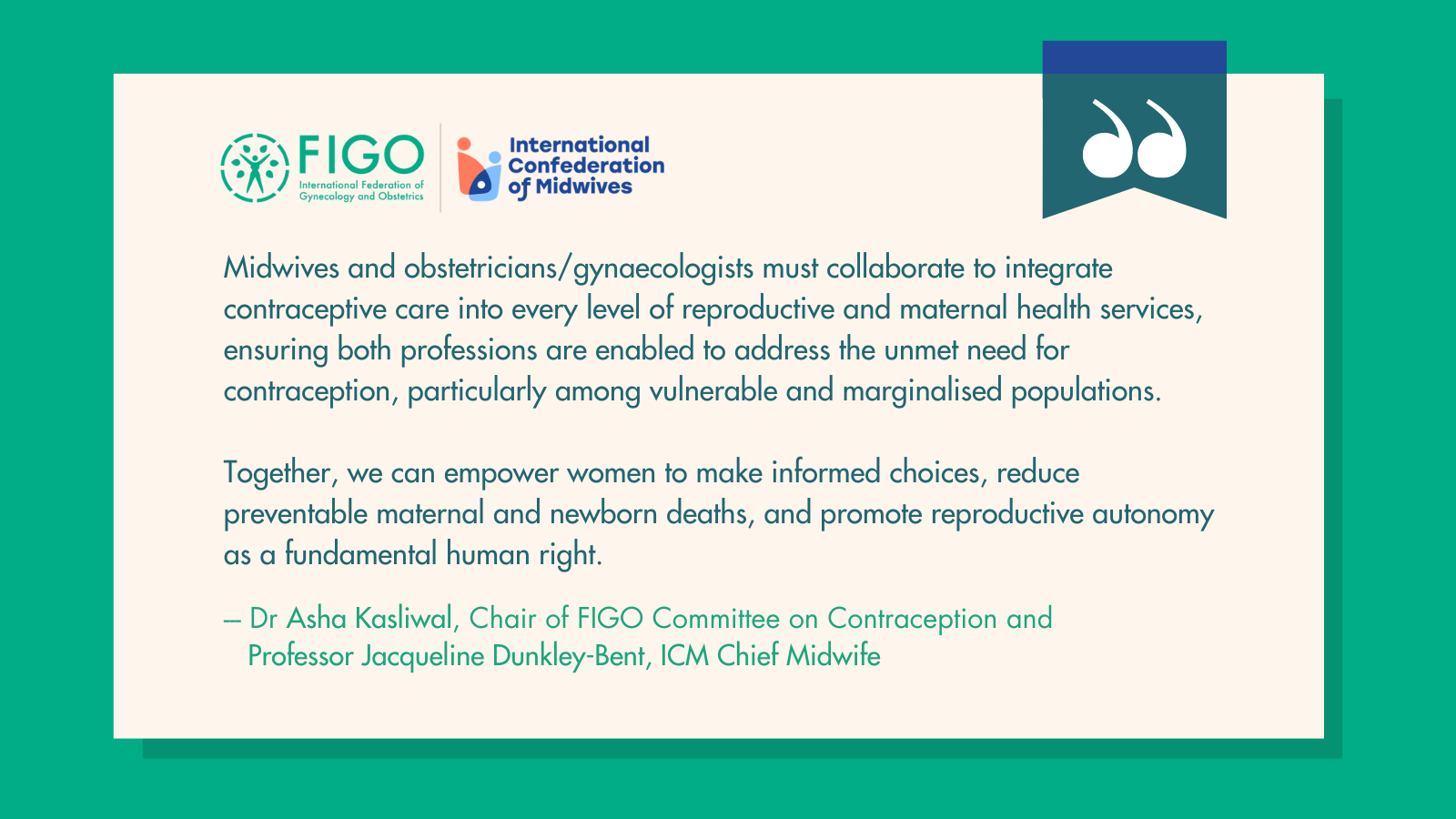 FIGO
International Federation of Gynecology and Obstetrics

International Confederation of Midwives

Midwives and obstetricians/gynaecologists must collaborate to integrate contraceptive care into every level of reproductive and maternal health services, ensuring both professions are enabled to address the unmet need for contraception, particularly among vulnerable and marginalised populations.

Together, we can empower women to make informed choices, reduce preventable maternal and newborn deaths, and promote reproductive autonomy as a fundamental human right.

– Dr Asha Kasliwal, Chair of FIGO Committee on Contraception and Professor Jacqueline Dunkley-Bent, ICM Chief Midwife